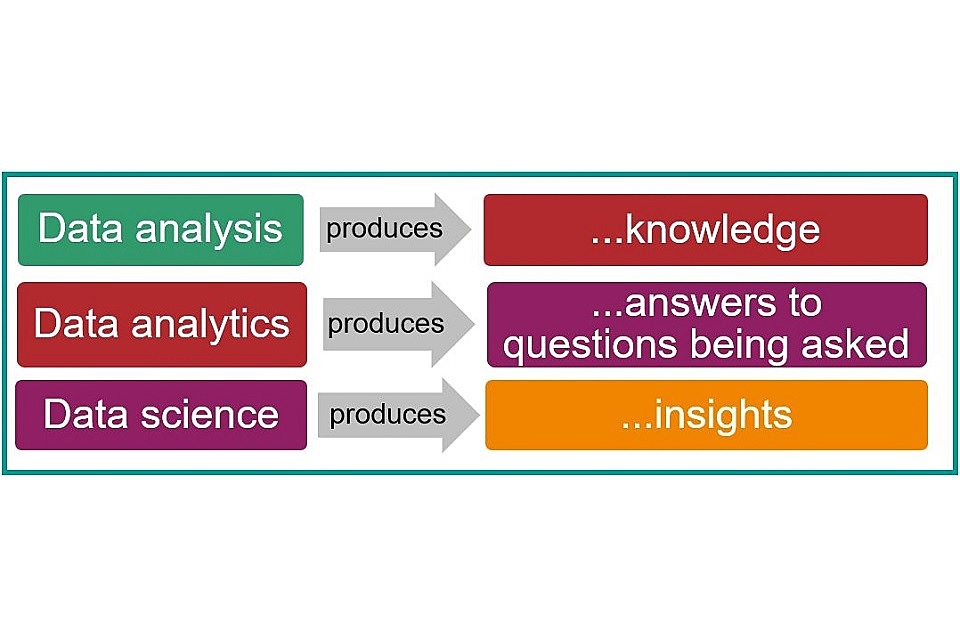 Data analysis produces ...knowledge

Data analytics produces ...answers to questions being asked

Data science produces ...insights